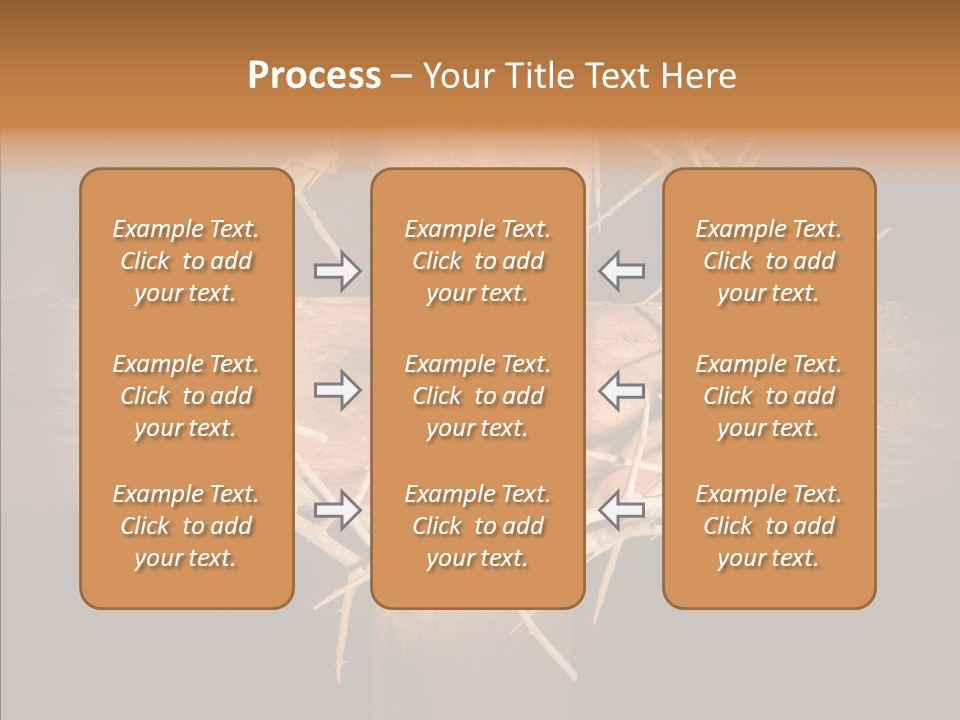 Process – Your Title Text Here

Example Text. Click to add your text.

Example Text. Click to add your text.

Example Text. Click to add your text.

Example Text. Click to add your text.

Example Text. Click to add your text.

Example Text. Click to add your text.

Example Text. Click to add your text.

Example Text. Click to add your text.

Example Text. Click to add your text.